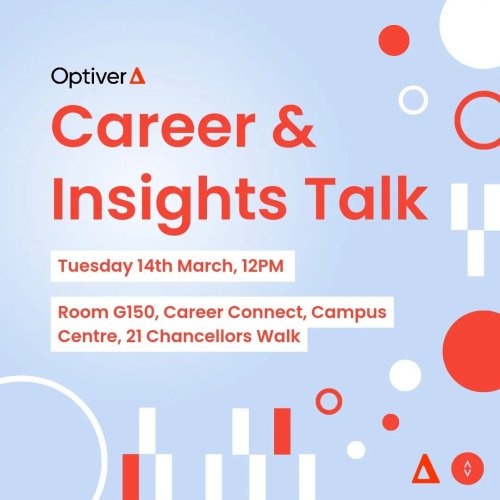 Optiver

Career & Insights Talk

Tuesday 14th March, 12PM

Room G150, Career Connect, Campus Centre, 21 Chancellors Walk